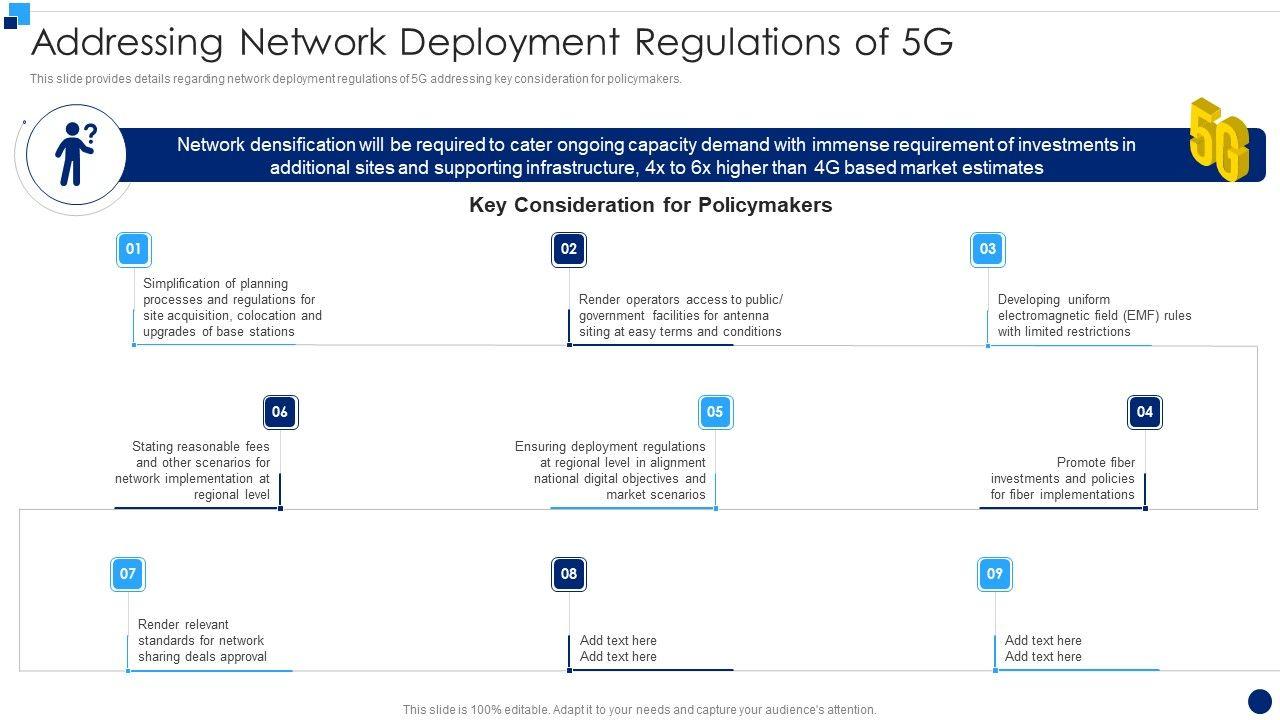 Addressing Network Deployment Regulations of 5G

This slide provides details regarding network deployment regulations of 5G addressing key consideration for policymakers.

Network densification will be required to cater ongoing capacity demand with immense requirement of investments in additional sites and supporting infrastructure, 4x to 6x higher than 4G based market estimates

5G

Key Consideration for Policymakers

01

Simplification of planning processes and regulations for site acquisition, colocation and upgrades of base stations

02

Render operators access to public/ government facilities for antenna siting at easy terms and conditions

03

Developing uniform electromagnetic field (EMF) rules with limited restrictions

06

Stating reasonable fees and other scenarios for network implementation at regional level

05

Ensuring deployment regulations at regional level in alignment national digital objectives and market scenarios

04

Promote fiber investments and policies for fiber implementations

07

Render relevant standards for network sharing deals approval

08

Add text here
Add text here

09

Add text here
Add text here

This slide is 100% editable. Adapt it to your needs and capture your audience's attention.